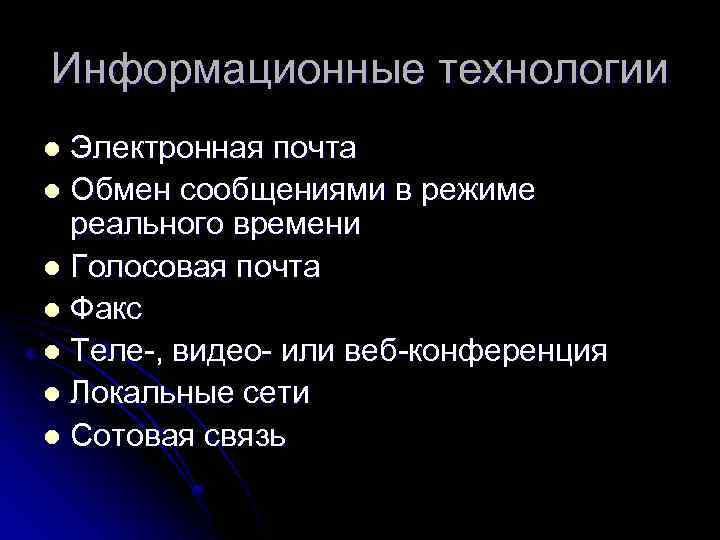 Информационные технологии

- Электронная почта
- Обмен сообщениями в режиме реального времени
- Голосовая почта
- Факс
- Теле-, видео- или веб-конференция
- Локальные сети
- Сотовая связь